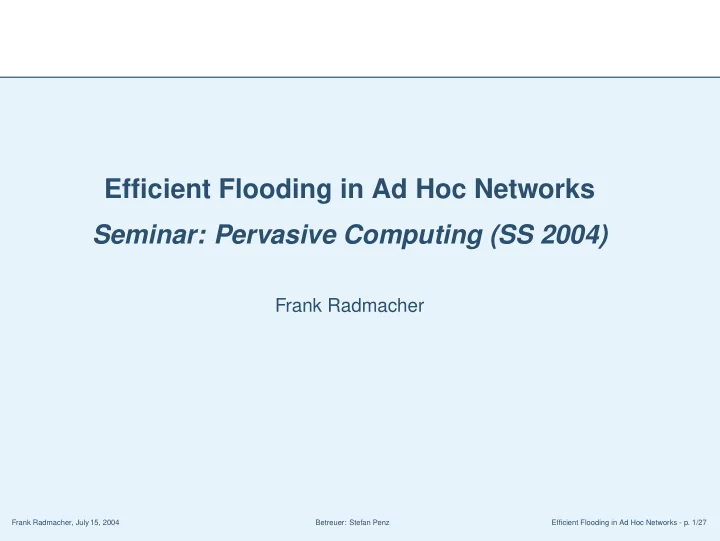 Efficient Flooding in Ad Hoc Networks

Seminar: Pervasive Computing (SS 2004)

Frank Radmacher

Frank Radmacher, July 15, 2004    Betreuer: Stefan Penz    Efficient Flooding in Ad Hoc Networks - p. 1/27